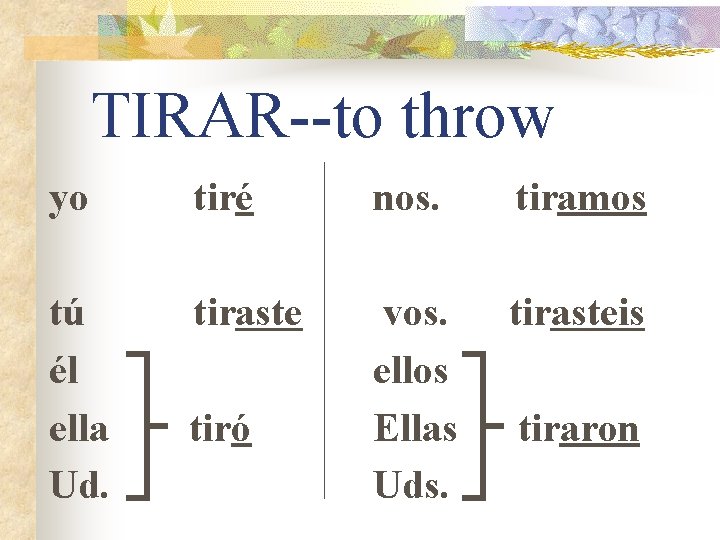 TIRAR--to throw

yo tiré
tú tiraste
él
ella tiró
Ud.

nos. tiramos
vos. tirasteis
ellos
Ellas tiraron
Uds.